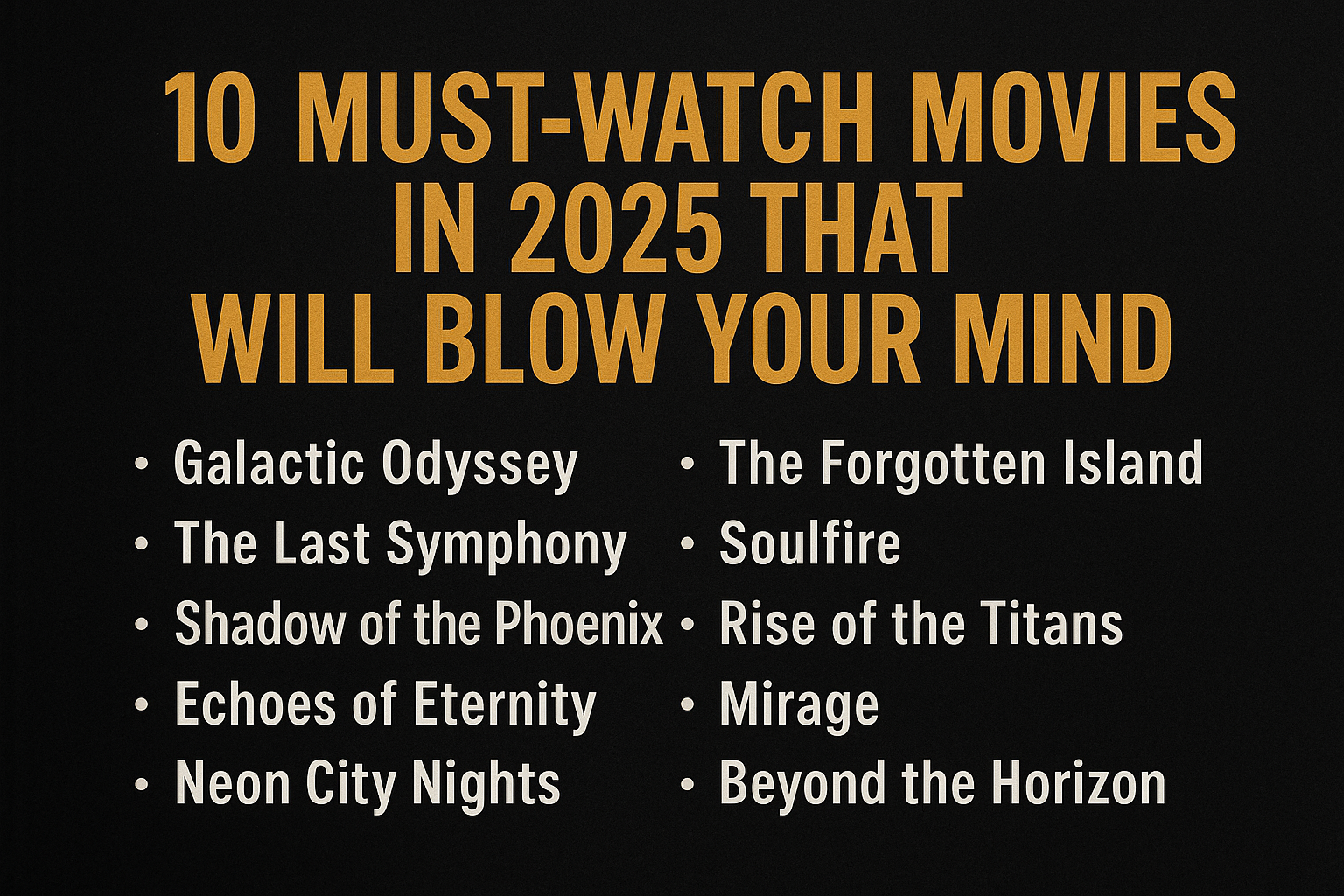 10 MUST-WATCH MOVIES IN 2025 THAT WILL BLOW YOUR MIND

• Galactic Odyssey
• The Last Symphony
• Shadow of the Phoenix
• Echoes of Eternity
• Neon City Nights

• The Forgotten Island
• Soulfire
• Rise of the Titans
• Mirage
• Beyond the Horizon